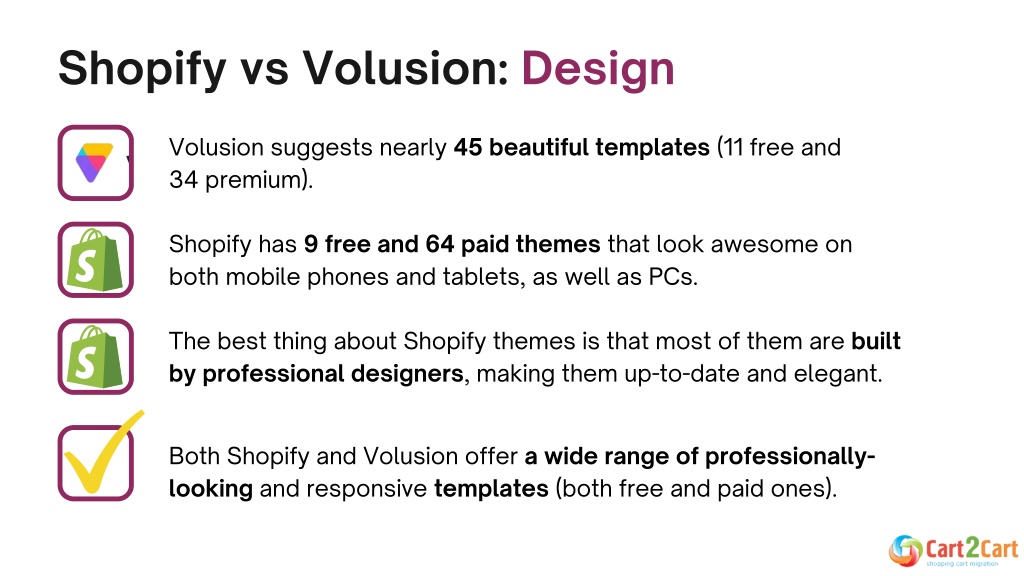 Shopify vs Volusion: Design

Volusion suggests nearly 45 beautiful templates (11 free and 34 premium).

Shopify has 9 free and 64 paid themes that look awesome on both mobile phones and tablets, as well as PCs.

The best thing about Shopify themes is that most of them are built by professional designers, making them up-to-date and elegant.

Both Shopify and Volusion offer a wide range of professionally-looking and responsive templates (both free and paid ones).

Cart2Cart
shopping cart migration